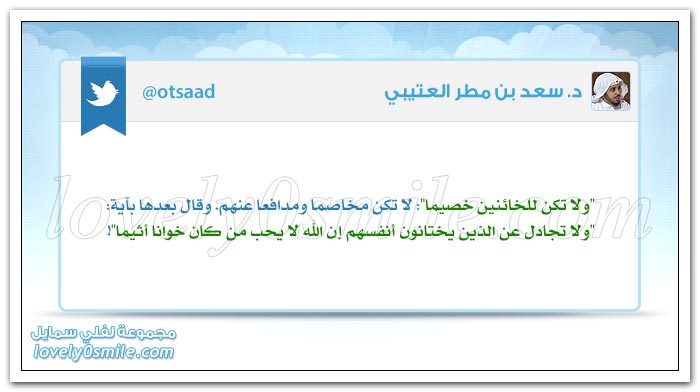 د. سعد بن مطر العتيبي
@otsaad

"ولا تكن للخائنين خصيما": لا تكن مخاصما ومدافعا عنهم. وقال بعدها بآية: "ولا تجادل عن الذين يختانون أنفسهم إن الله لا يحب من كان خوانا أثيما"!

lovely0smile.com

مجموعة لفلي سمايل
lovely0smile.com